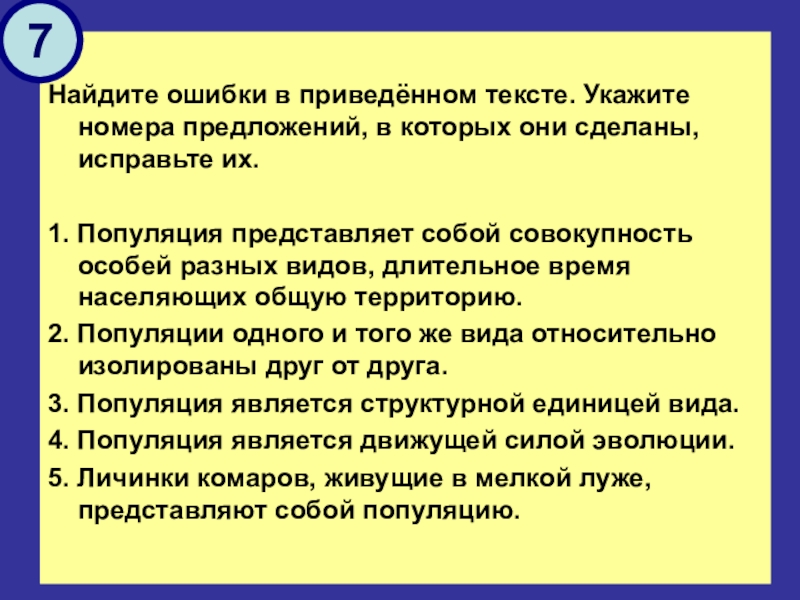 7

Найдите ошибки в приведённом тексте. Укажите номера предложений, в которых они сделаны, исправьте их.

1. Популяция представляет собой совокупность особей разных видов, длительное время населяющих общую территорию.

2. Популяции одного и того же вида относительно изолированы друг от друга.

3. Популяция является структурной единицей вида.

4. Популяция является движущей силой эволюции.

5. Личинки комаров, живущие в мелкой луже, представляют собой популяцию.